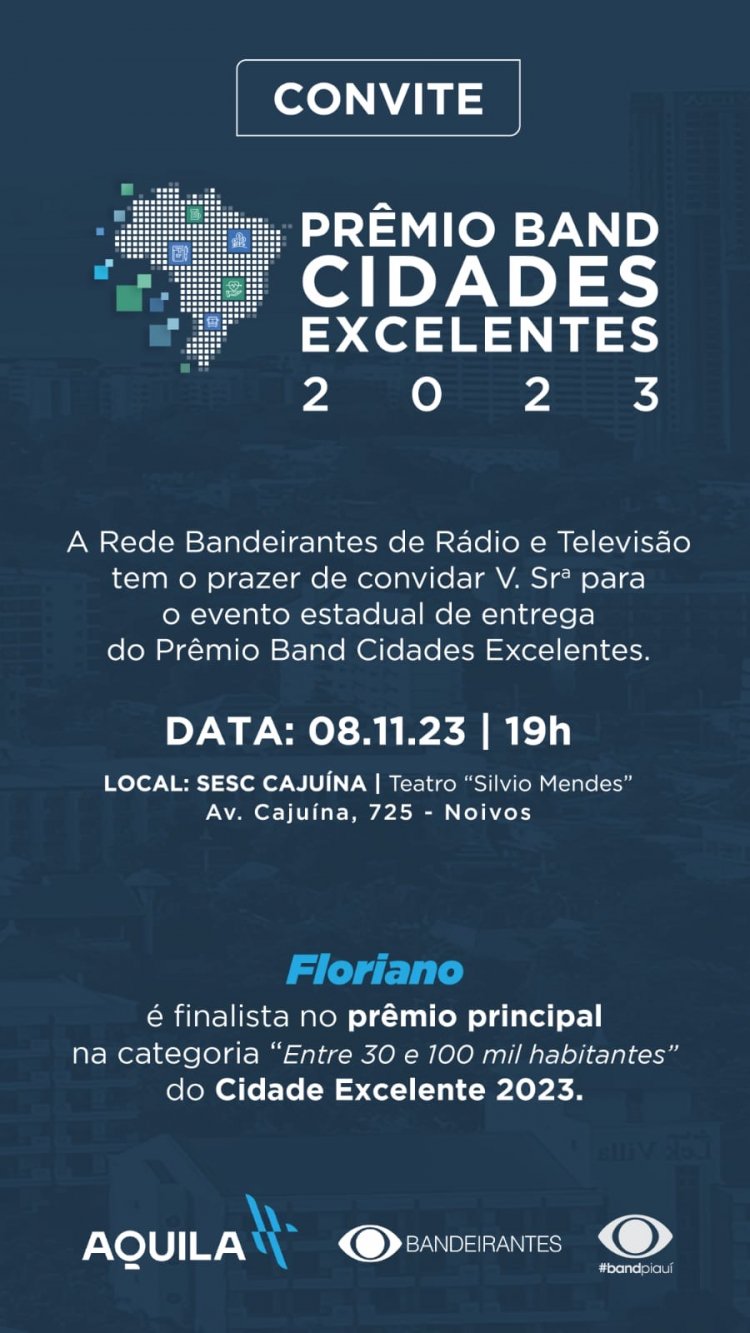 CONVITE

PRÊMIO BAND CIDADES EXCELENTES 2023

A Rede Bandeirantes de Rádio e Televisão tem o prazer de convidar V. Srª para o evento estadual de entrega do Prêmio Band Cidades Excelentes.

DATA: 08.11.23 | 19h

LOCAL: SESC CAJUÍNA | Teatro "Silvio Mendes"
Av. Cajuína, 725 - Noivos

Floriano
é finalista no prêmio principal na categoria "Entre 30 e 100 mil habitantes" do Cidade Excelente 2023.

AQUILA

BANDEIRANTES

#bandpiauí